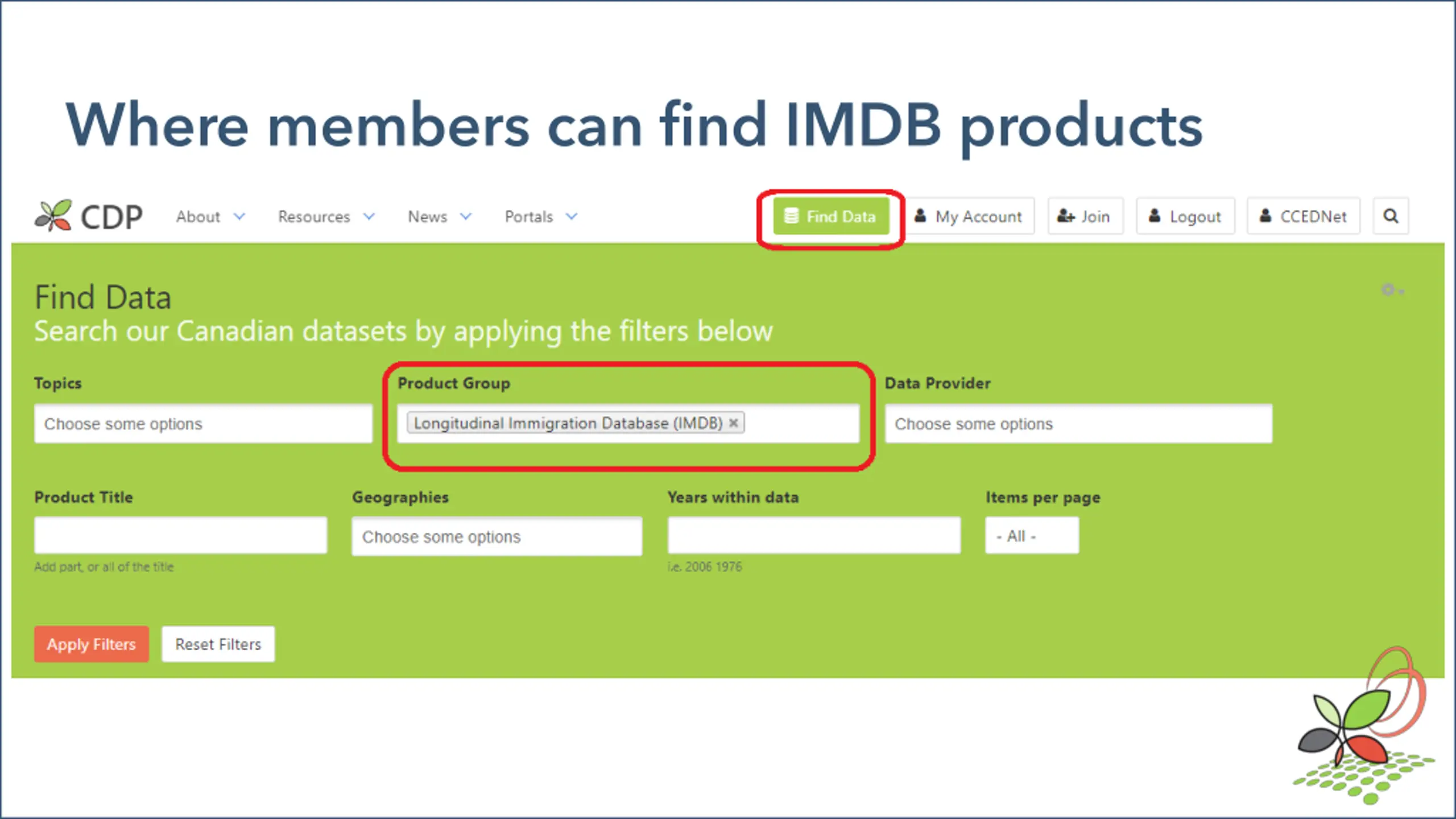 Where members can find IMDB products

CDP About Resources News Portals

Find Data My Account Join Logout CCEDNet

Find Data
Search our Canadian datasets by applying the filters below

Topics
Choose some options

Product Group
Longitudinal Immigration Database (IMDB) ×

Data Provider
Choose some options

Product Title

Add part, or all of the title

Geographies
Choose some options

Years within data

i.e. 2006 1976

Items per page
- All -

Apply Filters Reset Filters